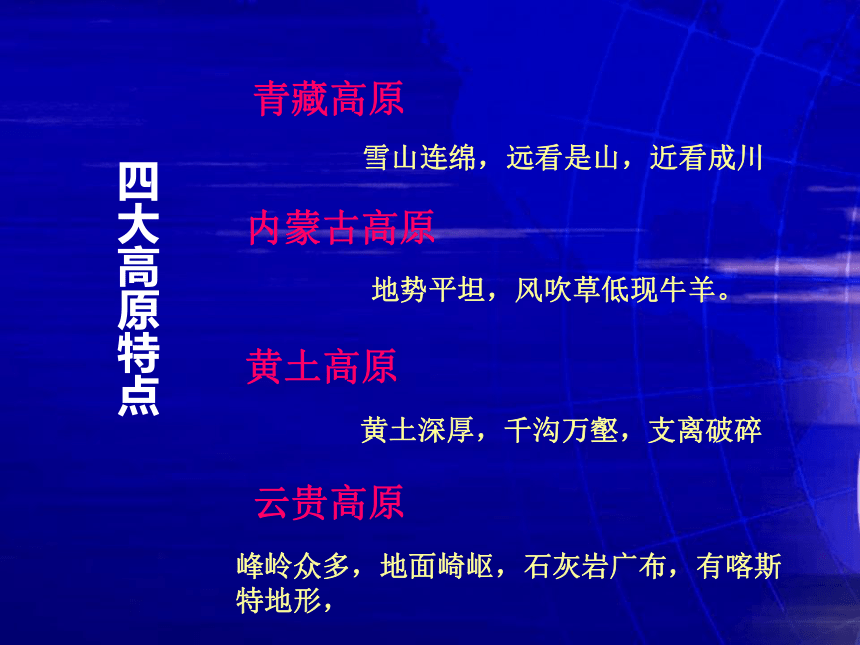 四大高原特点

青藏高原

雪山连绵，远看是山，近看成川

内蒙古高原

地势平坦，风吹草低现牛羊。

黄土高原

黄土深厚，千沟万壑，支离破碎

云贵高原

峰岭众多，地面崎岖，石灰岩广布，有喀斯特地形，